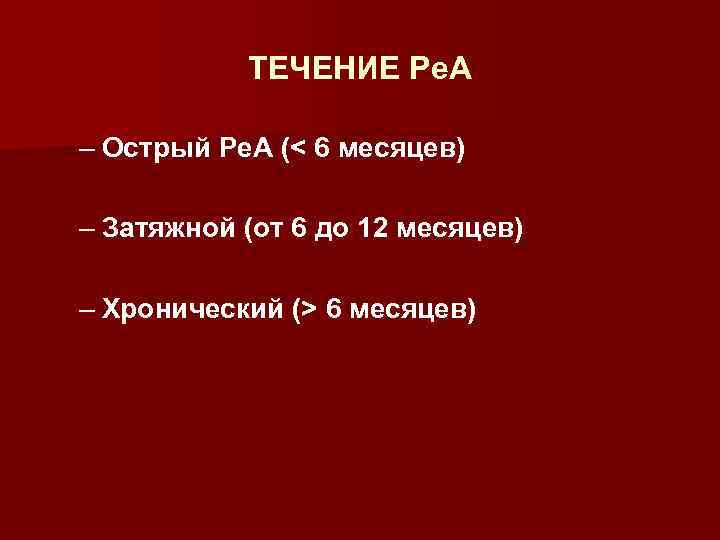 ТЕЧЕНИЕ РеА

– Острый РеА (< 6 месяцев)

– Затяжной (от 6 до 12 месяцев)

– Хронический (> 6 месяцев)